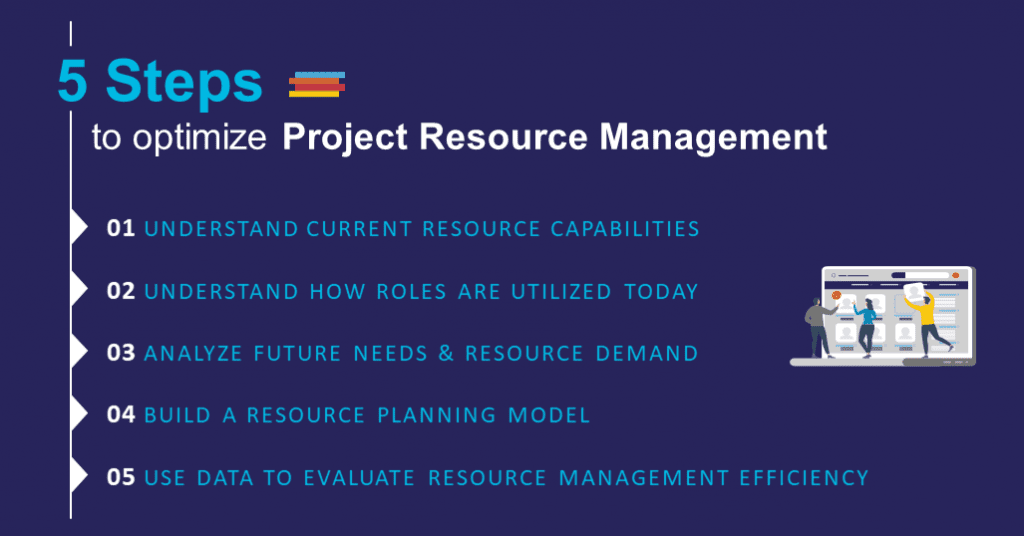 5 Steps
to optimize Project Resource Management

01 UNDERSTAND CURRENT RESOURCE CAPABILITIES

02 UNDERSTAND HOW ROLES ARE UTILIZED TODAY

03 ANALYZE FUTURE NEEDS & RESOURCE DEMAND

04 BUILD A RESOURCE PLANNING MODEL

05 USE DATA TO EVALUATE RESOURCE MANAGEMENT EFFICIENCY